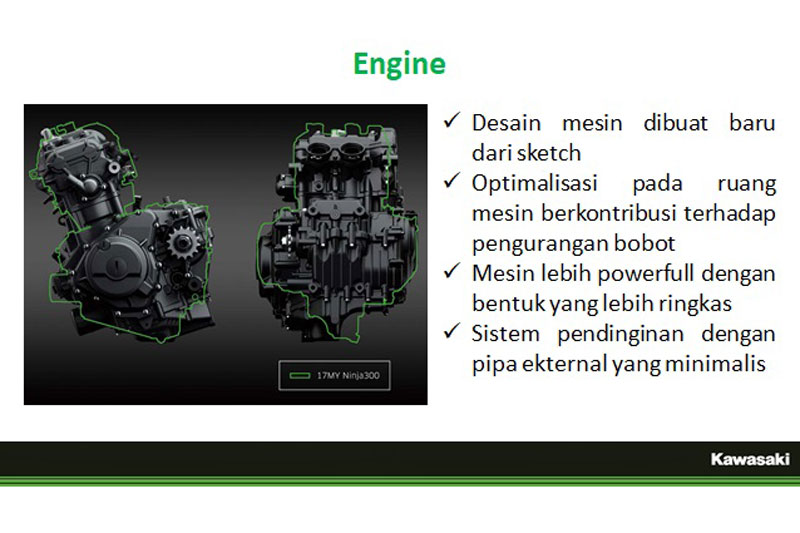 Engine

17MY Ninja300

✓ Desain mesin dibuat baru dari sketch
✓ Optimalisasi pada ruang mesin berkontribusi terhadap pengurangan bobot
✓ Mesin lebih powerfull dengan bentuk yang lebih ringkas
✓ Sistem pendinginan dengan pipa ekternal yang minimalis

Kawasaki